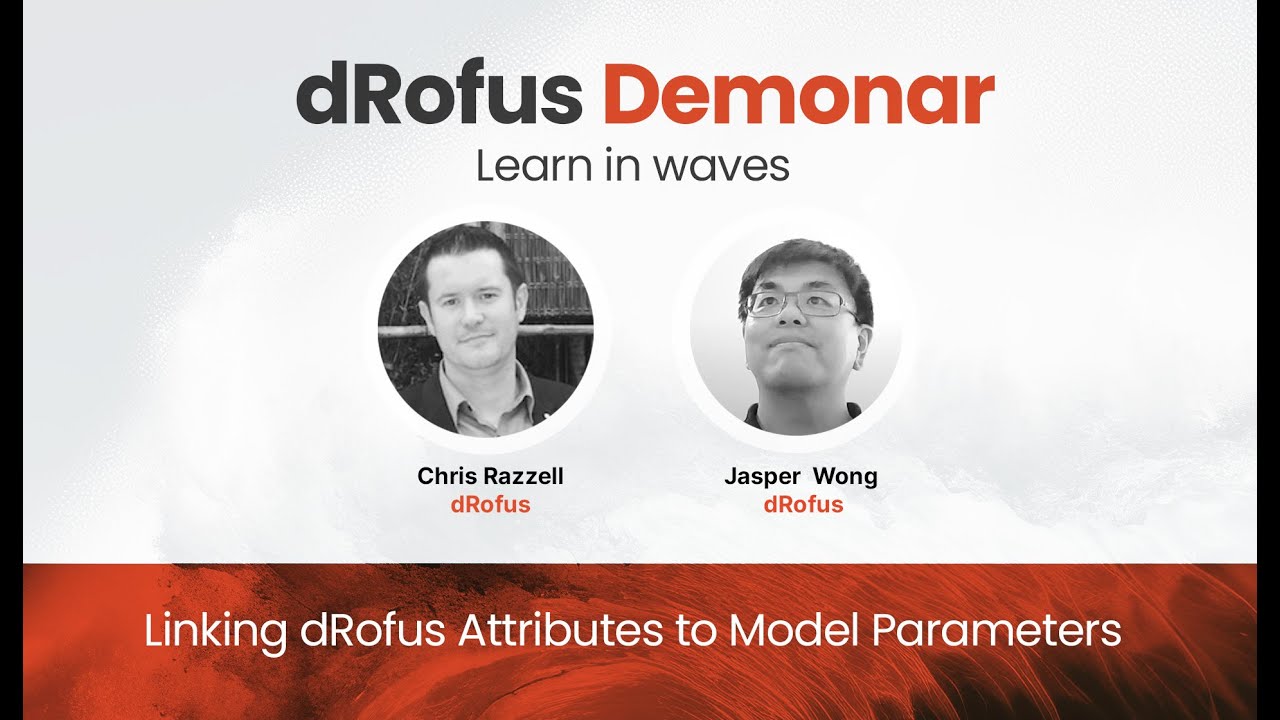 dRofus Demonar
Learn in waves

Chris Razzell
dRofus

Jasper Wong
dRofus

Linking dRofus Attributes to Model Parameters